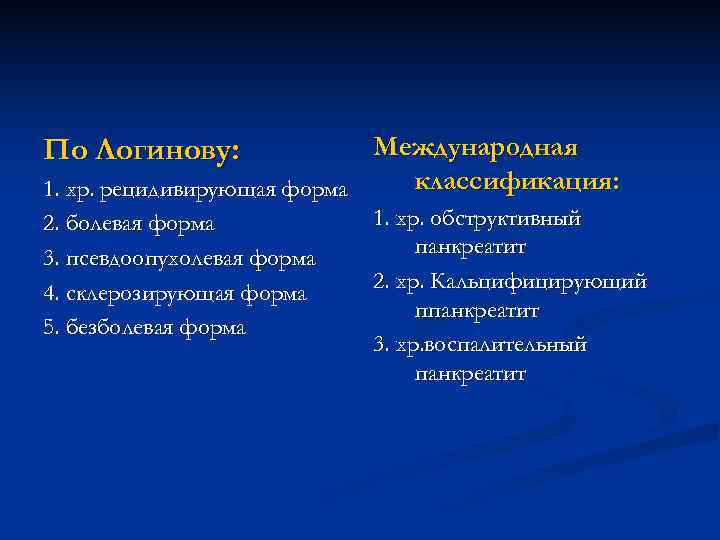 По Логинову:

1. хр. рецидивирующая форма

2. болевая форма

3. псевдоопухолевая форма

4. склерозирующая форма

5. безболевая форма

Международная классификация:

1. хр. обструктивный панкреатит

2. хр. Кальцифицирующий ппанкреатит

3. хр.воспалительный панкреатит